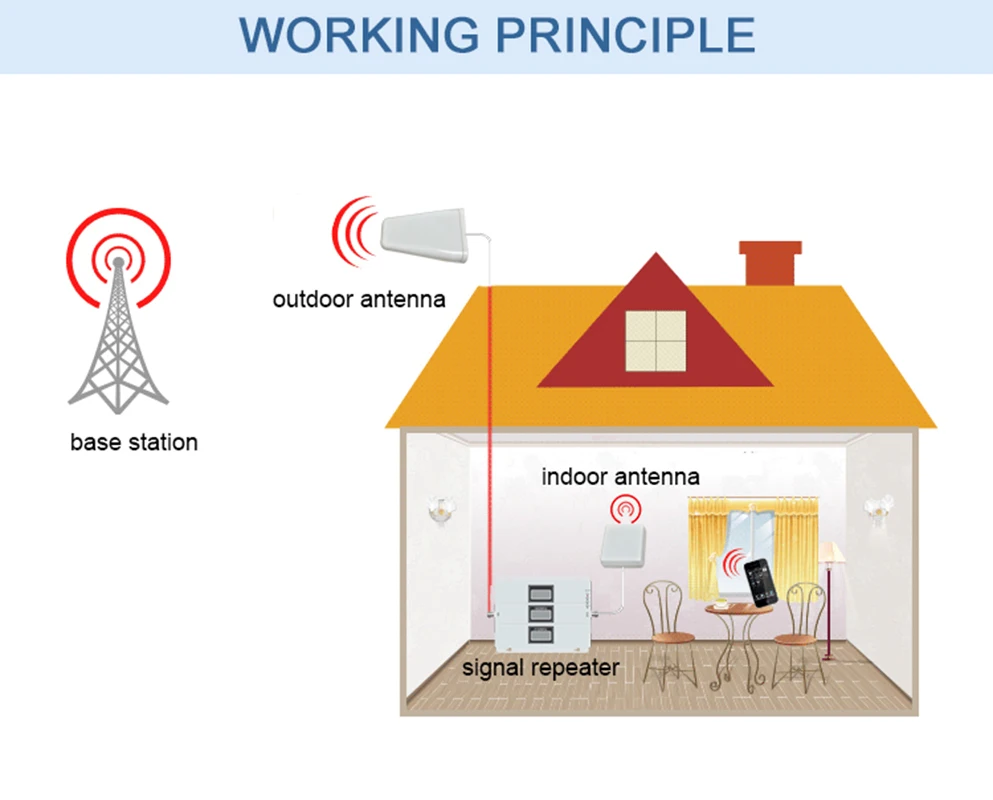 WORKING PRINCIPLE

outdoor antenna

base station

indoor antenna

signal repeater